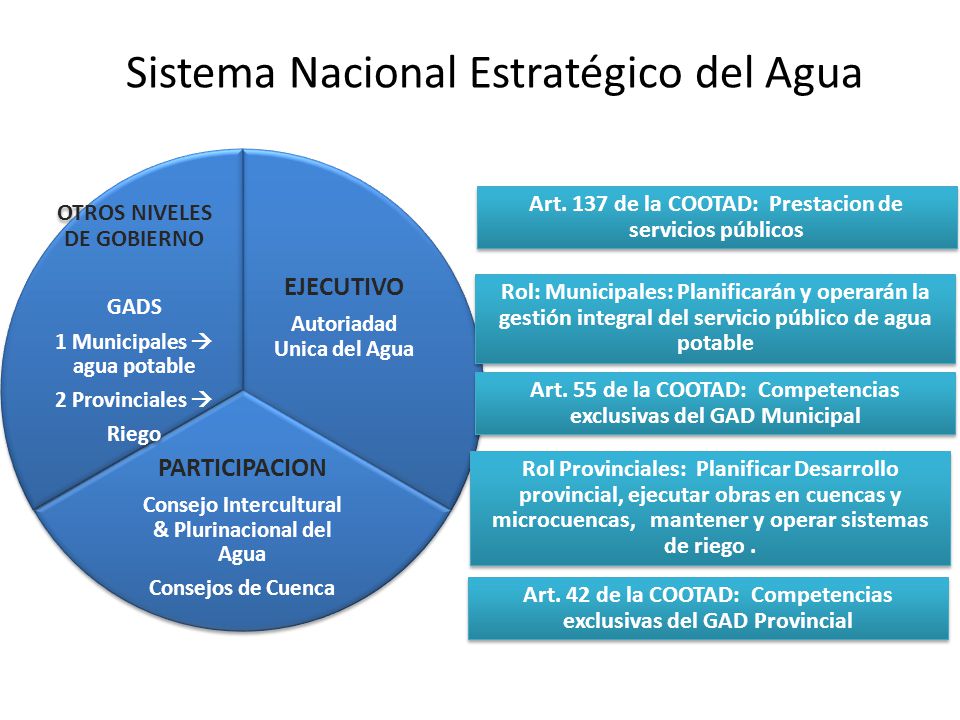 Sistema Nacional Estratégico del Agua

OTROS NIVELES DE GOBIERNO

GADS

1 Municipales → agua potable

2 Provinciales → Riego

EJECUTIVO

Autoriadad Unica del Agua

PARTICIPACION

Consejo Intercultural & Plurinacional del Agua

Consejos de Cuenca

Art. 137 de la COOTAD: Prestacion de servicios públicos

Rol: Municipales: Planificarán y operarán la gestión integral del servicio público de agua potable

Art. 55 de la COOTAD: Competencias exclusivas del GAD Municipal

Rol Provinciales: Planificar Desarrollo provincial, ejecutar obras en cuencas y microcuencas, mantener y operar sistemas de riego .

Art. 42 de la COOTAD: Competencias exclusivas del GAD Provincial